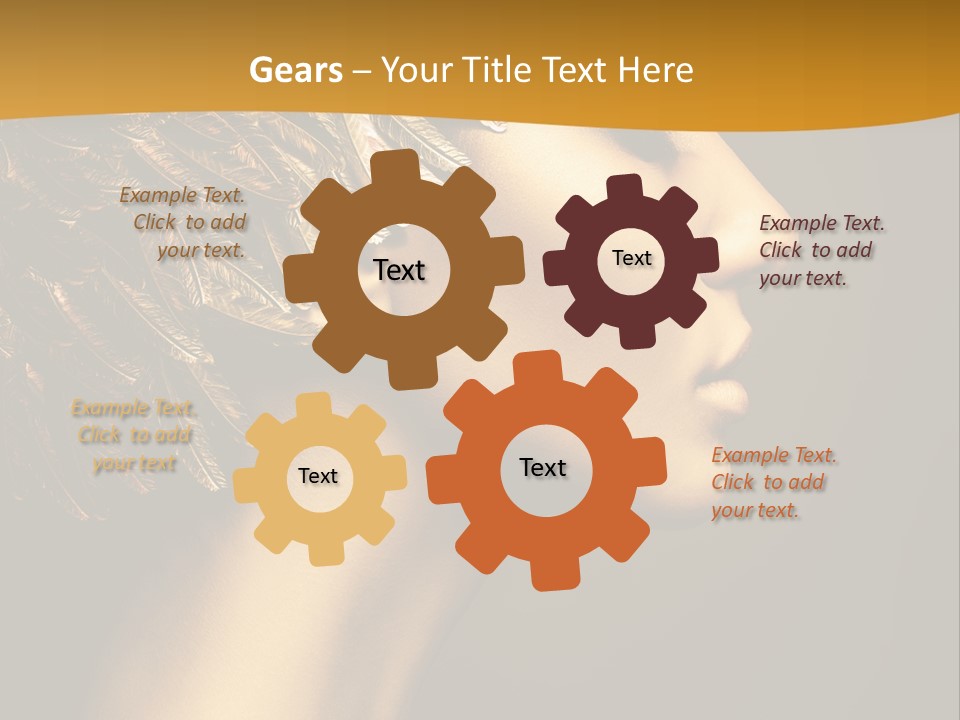 Gears – Your Title Text Here

Example Text. Click to add your text.

Text

Text

Example Text. Click to add your text.

Example Text. Click to add your text

Text

Text

Example Text. Click to add your text.